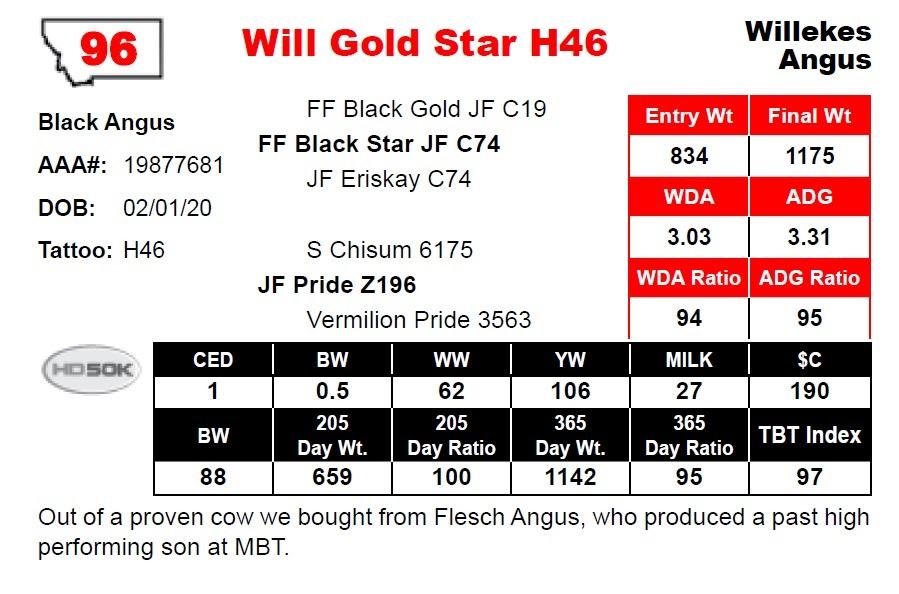 96

Will Gold Star H46

Willekes Angus

Black Angus
AAA#: 19877681
DOB: 02/01/20
Tattoo: H46

FF Black Gold JF C19
FF Black Star JF C74
JF Eriskay C74
S Chisum 6175
JF Pride Z196
Vermilion Pride 3563

| Entry Wt | Final Wt |
|---|---|
| 834 | 1175 |
| WDA | ADG |
| 3.03 | 3.31 |
| WDA Ratio | ADG Ratio |
| 94 | 95 |

HD50K

| CED | BW | WW | YW | MILK | $C |
|---|---|---|---|---|---|
| 1 | 0.5 | 62 | 106 | 27 | 190 |
| BW | 205 Day Wt. | 205 Day Ratio | 365 Day Wt. | 365 Day Ratio | TBT Index |
| 88 | 659 | 100 | 1142 | 95 | 97 |

Out of a proven cow we bought from Flesch Angus, who produced a past high performing son at MBT.